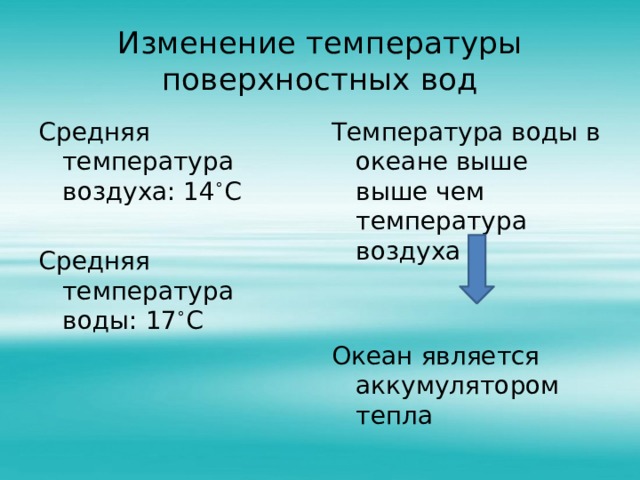 Изменение температуры поверхностных вод

Средняя температура воздуха: 14˚С

Средняя температура воды: 17˚С

Температура воды в океане выше выше чем температура воздуха

Океан является аккумулятором тепла